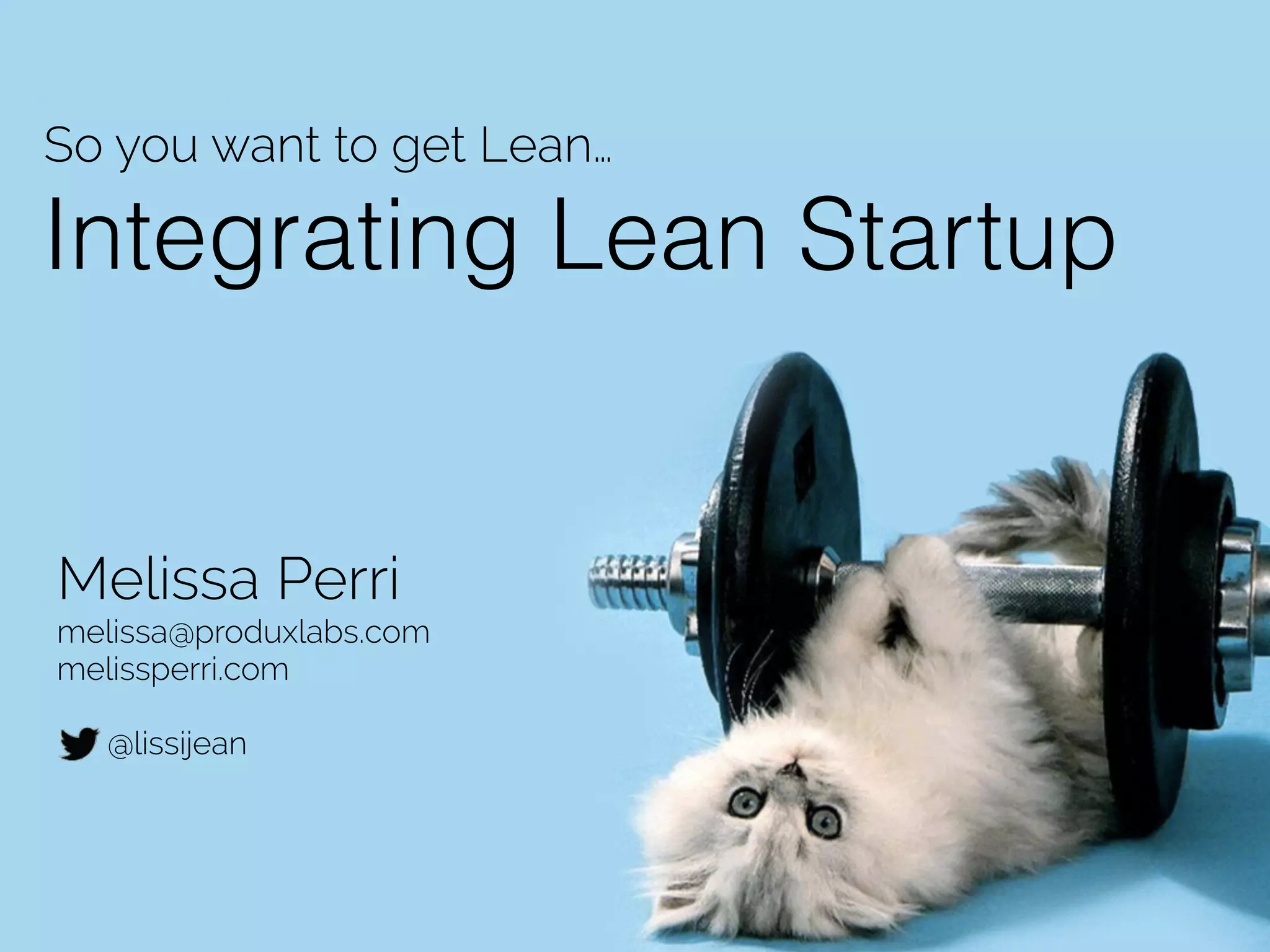 So you want to get Lean…

Integrating Lean Startup

Melissa Perri
melissa@produxlabs.com
melissperri.com

@lissijean